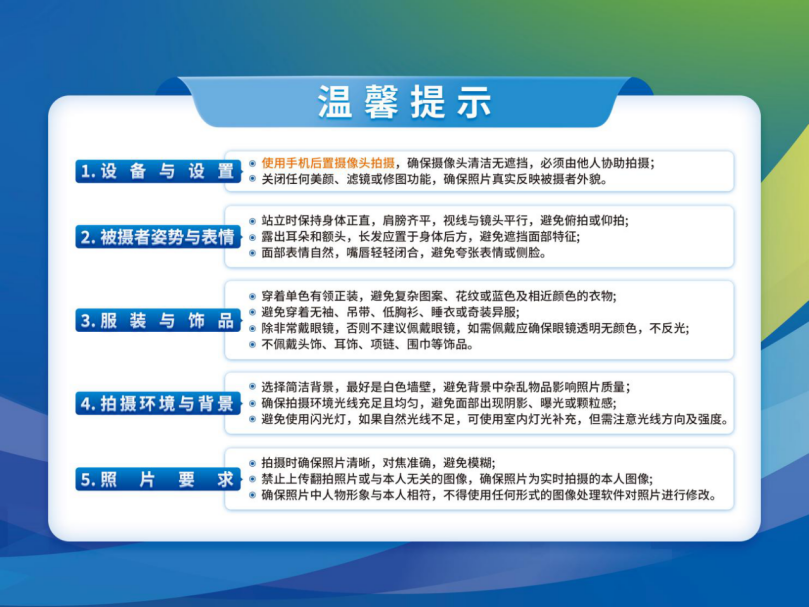 温馨提示

1.设备与设置

• 使用手机后置摄像头拍摄，确保摄像头清洁无遮挡，必须由他人协助拍摄；
• 关闭任何美颜、滤镜或修图功能，确保照片真实反映被摄者外貌。

2.被摄者姿势与表情

• 站立时保持身体正直，肩膀齐平，视线与镜头平行，避免俯拍或仰拍；
• 露出耳朵和额头，长发应置于身体后方，避免遮挡面部特征；
• 面部表情自然，嘴唇轻轻闭合，避免夸张表情或侧脸。

3.服装与饰品

• 穿着单色有领正装，避免复杂图案、花纹或蓝色及相近颜色的衣物；
• 避免穿着无袖、吊带、低胸衫、睡衣或奇装异服；
• 除非常戴眼镜，否则不建议佩戴眼镜，如需佩戴应确保眼镜透明无颜色，不反光；
• 不佩戴头饰、耳饰、项链、围巾等饰品。

4.拍摄环境与背景

• 选择简洁背景，最好是白色墙壁，避免背景中杂乱物品影响照片质量；
• 确保拍摄环境光线充足且均匀，避免面部出现阴影、曝光或颗粒感；
• 避免使用闪光灯，如果自然光线不足，可使用室内灯光补充，但需注意光线方向及强度。

5.照片要求

• 拍摄时确保照片清晰，对焦准确，避免模糊；
• 禁止上传翻拍照片或与本人无关的图像，确保照片为实时拍摄的本人图像；
• 确保照片中人物形象与本人相符，不得使用任何形式的图像处理软件对照片进行修改。